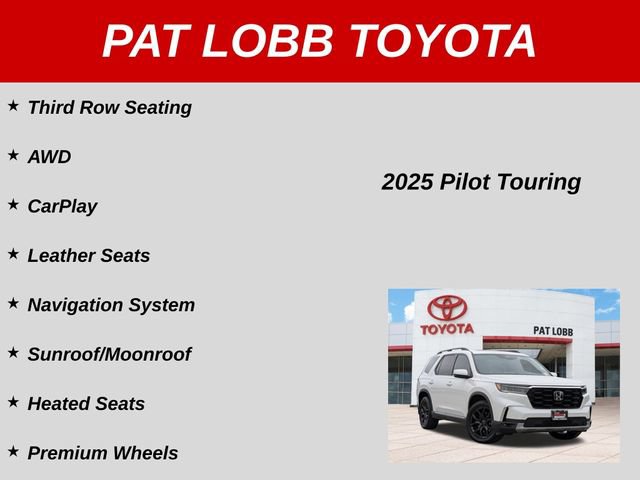 PAT LOBB TOYOTA

★ Third Row Seating

★ AWD

★ CarPlay

★ Leather Seats

★ Navigation System

★ Sunroof/Moonroof

★ Heated Seats

★ Premium Wheels

2025 Pilot Touring

TOYOTA

PAT LOBB